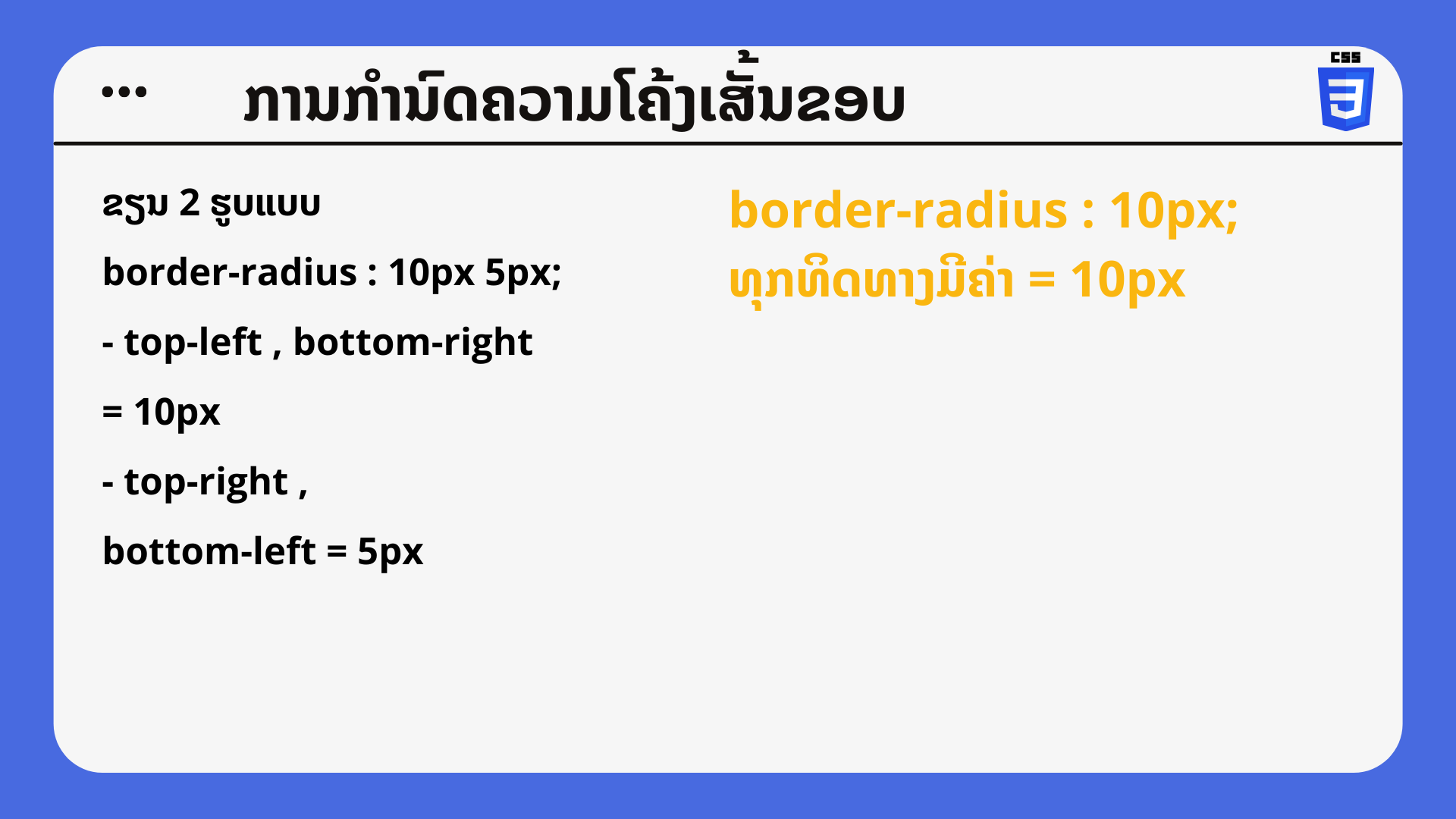 ...

ການກຳນົດຄວາມໂຄ້ງເສັ້ນຂອບ

CSS

3

ຂຽນ 2 ຮູບແບບ

border-radius : 10px 5px;

- top-left , bottom-right

= 10px

- top-right ,

bottom-left = 5px

border-radius : 10px;

ທຸກທິດທາງມີຄ່າ = 10px